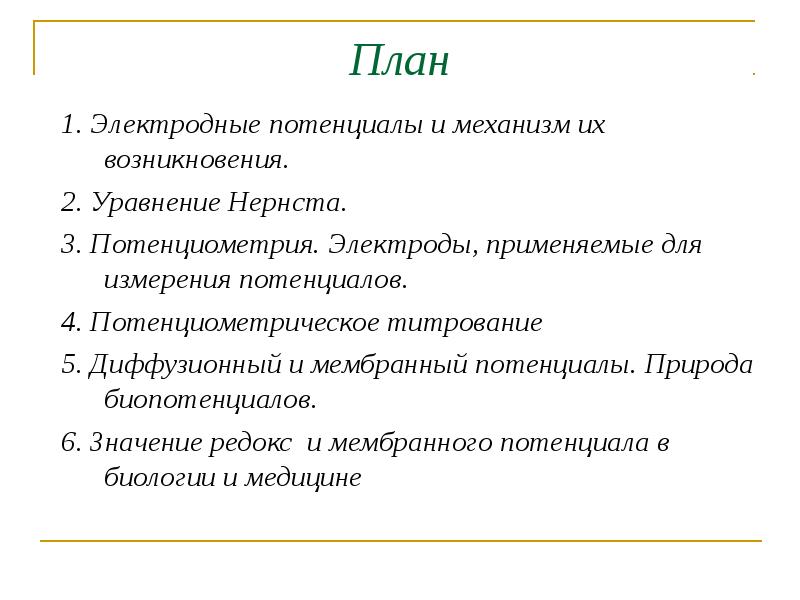 План

1. Электродные потенциалы и механизм их возникновения.

2. Уравнение Нернста.

3. Потенциометрия. Электроды, применяемые для измерения потенциалов.

4. Потенциометрическое титрование

5. Диффузионный и мембранный потенциалы. Природа биопотенциалов.

6. Значение редокс и мембранного потенциала в биологии и медицине